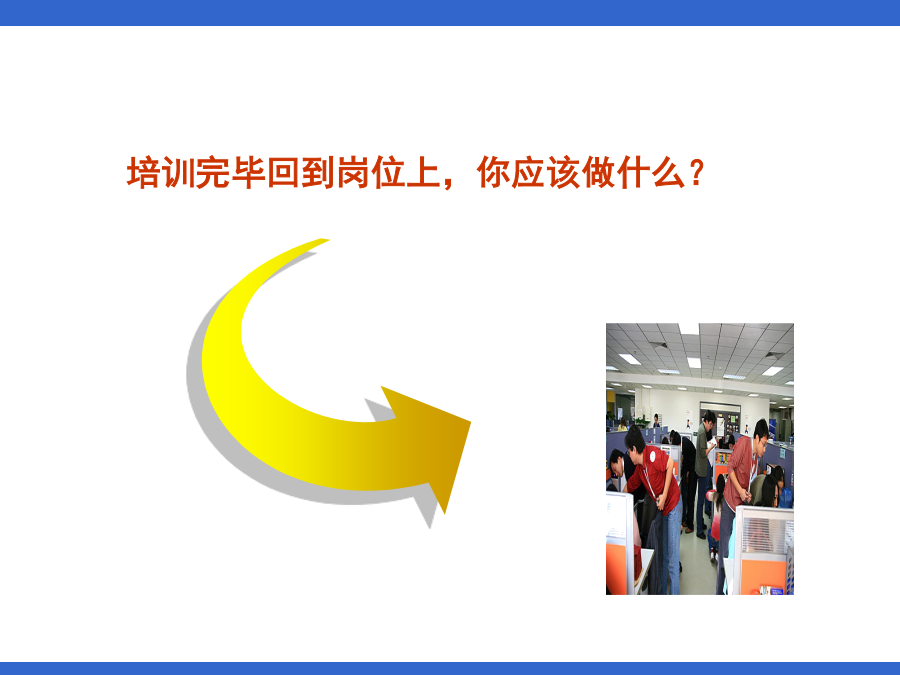 培训完毕回到岗位上，你应该做什么？